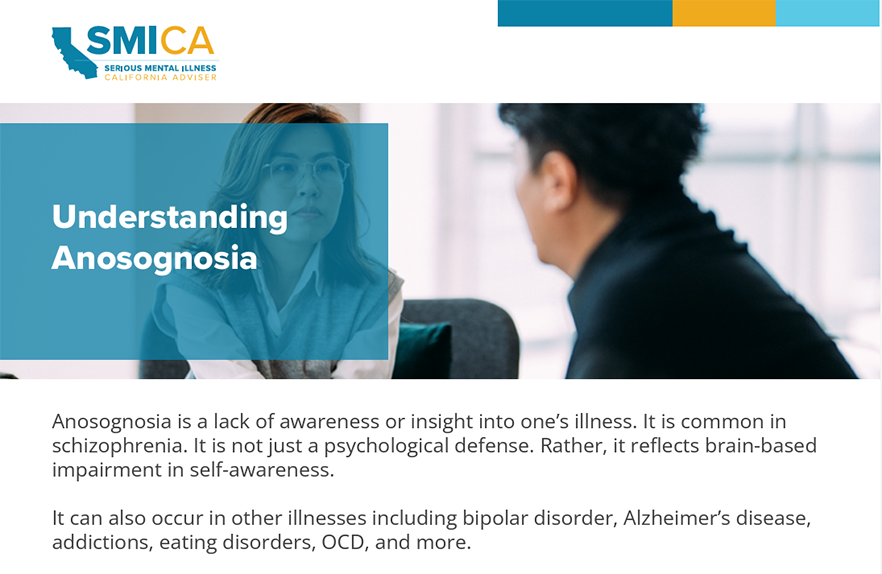 SMICA
SERIOUS MENTAL ILLNESS
CALIFORNIA ADVISER

Understanding Anosognosia

Anosognosia is a lack of awareness or insight into one's illness. It is common in schizophrenia. It is not just a psychological defense. Rather, it reflects brain-based impairment in self-awareness.

It can also occur in other illnesses including bipolar disorder, Alzheimer's disease, addictions, eating disorders, OCD, and more.